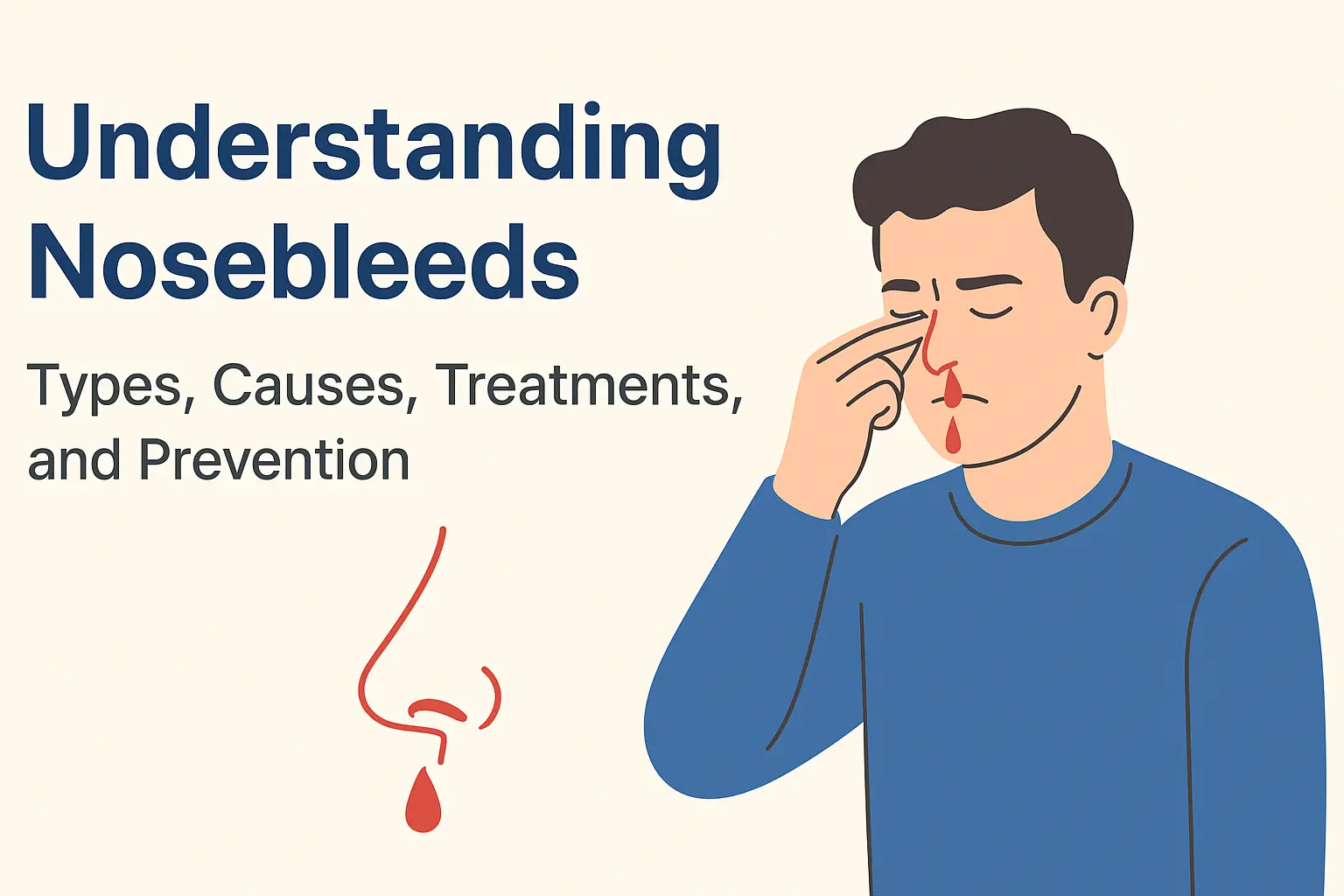 Understanding Nosebleeds

Types, Causes, Treatments, and Prevention